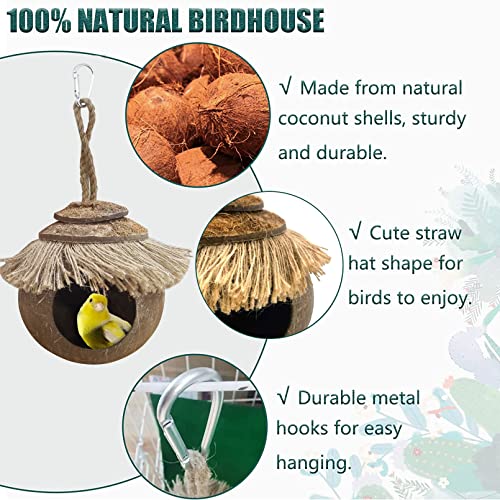 100% NATURAL BIRDHOUSE

√ Made from natural coconut shells, sturdy and durable.

√ Cute straw hat shape for birds to enjoy.

√ Durable metal hooks for easy hanging.